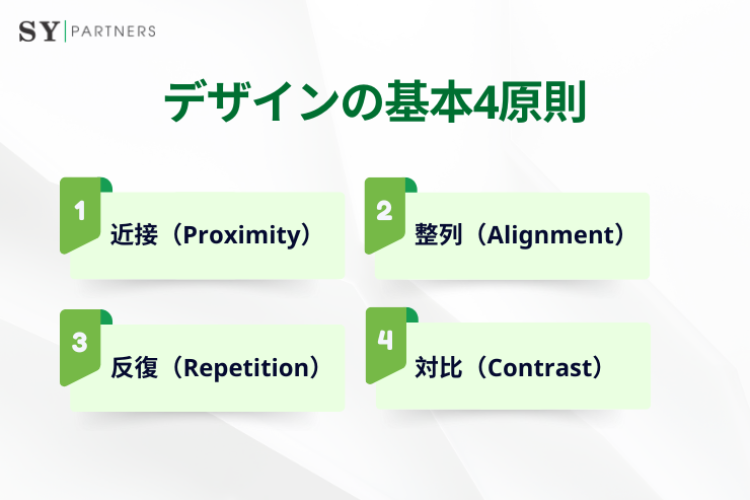 SY | PARTNERS

デザインの基本4原則

1
近接（Proximity）

2
整列（Alignment）

3
反復（Repetition）

4
対比（Contrast）